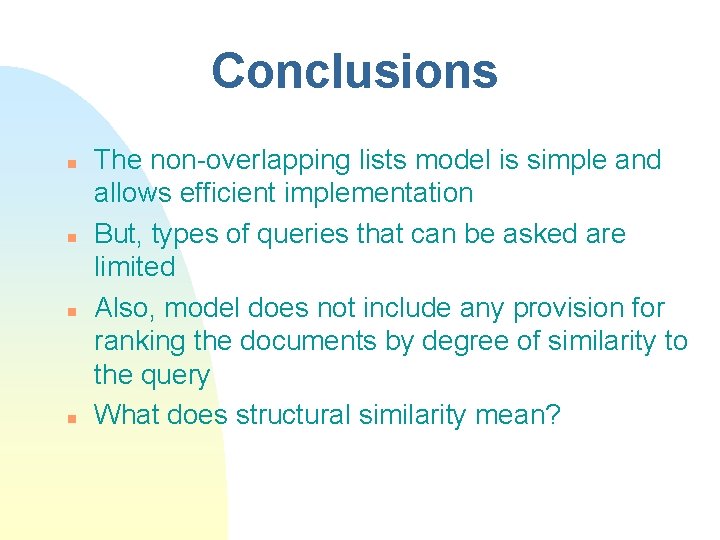 Conclusions

- The non-overlapping lists model is simple and allows efficient implementation
- But, types of queries that can be asked are limited
- Also, model does not include any provision for ranking the documents by degree of similarity to the query
- What does structural similarity mean?